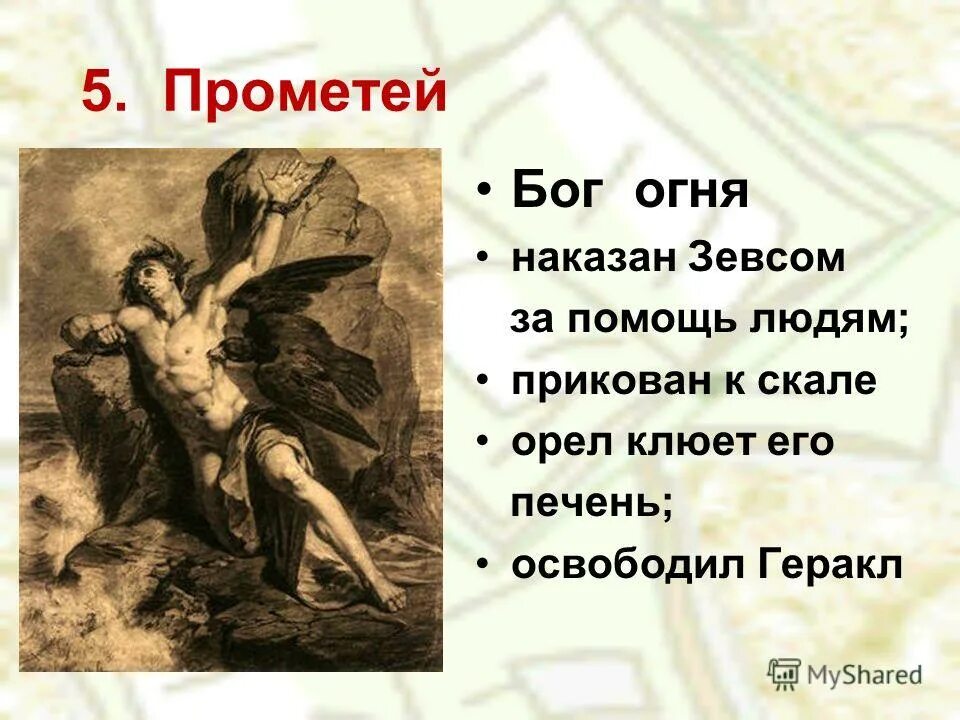 5. Прометей

• Бог огня
• наказан Зевсом за помощь людям;
• прикован к скале
• орел клюет его печень;
• освободил Геракл

MyShared